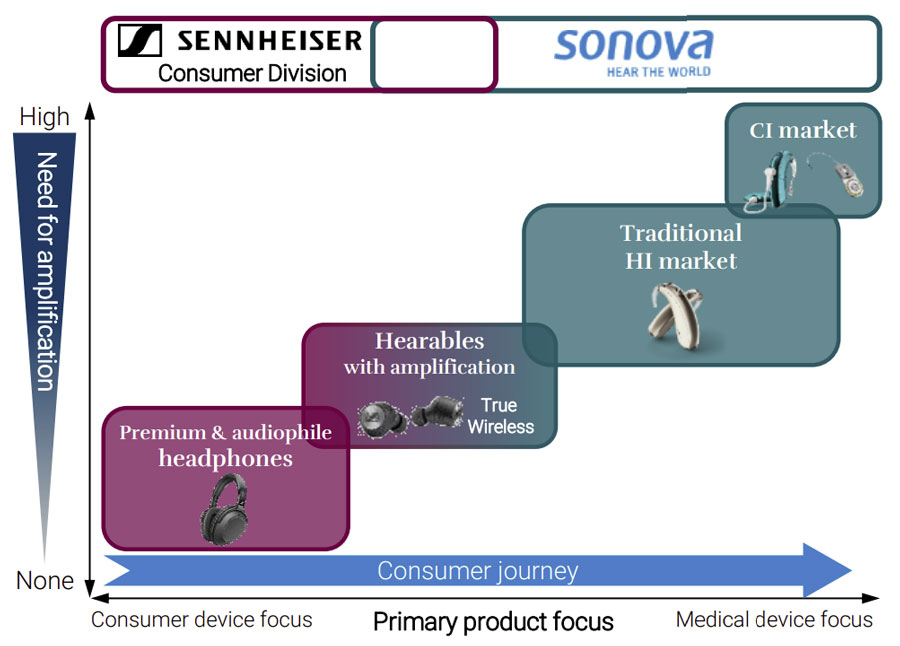 SENNHEISER
Consumer Division

sonova
HEAR THE WORLD

High

Need for amplification

None

CI market

Traditional HI market

Hearables with amplification

True Wireless

Premium & audiophile headphones

Consumer journey

Consumer device focus

Primary product focus

Medical device focus